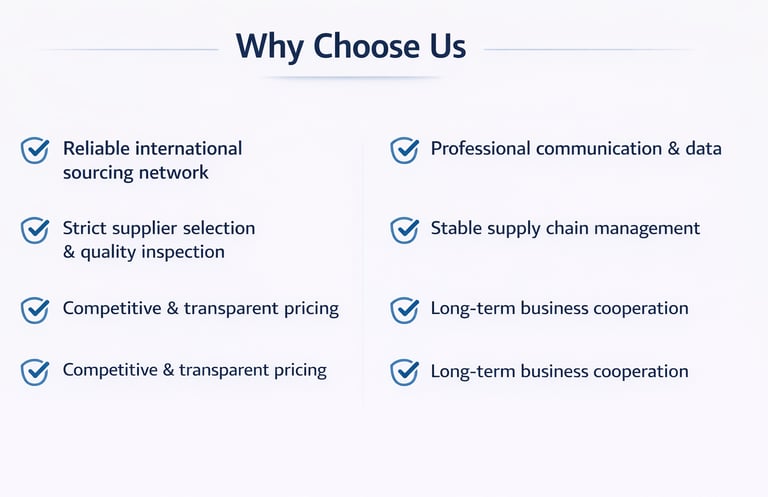 Why Choose Us

Reliable international sourcing network

Strict supplier selection & quality inspection

Competitive & transparent pricing

Competitive & transparent pricing

Professional communication & data

Stable supply chain management

Long-term business cooperation

Long-term business cooperation